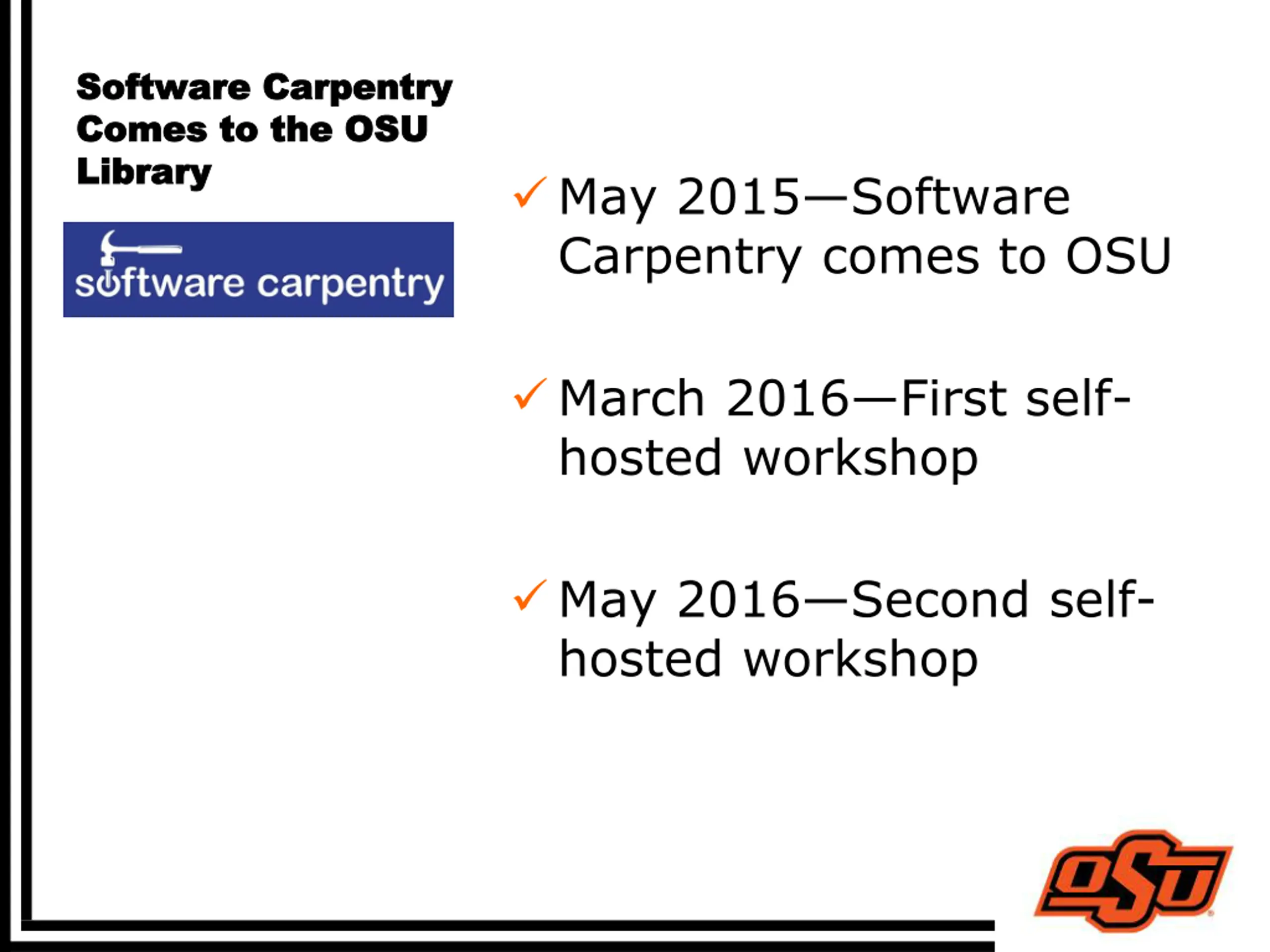 Software Carpentry Comes to the OSU Library

software carpentry

✓ May 2015—Software Carpentry comes to OSU

✓ March 2016—First self-hosted workshop

✓ May 2016—Second self-hosted workshop

OSU